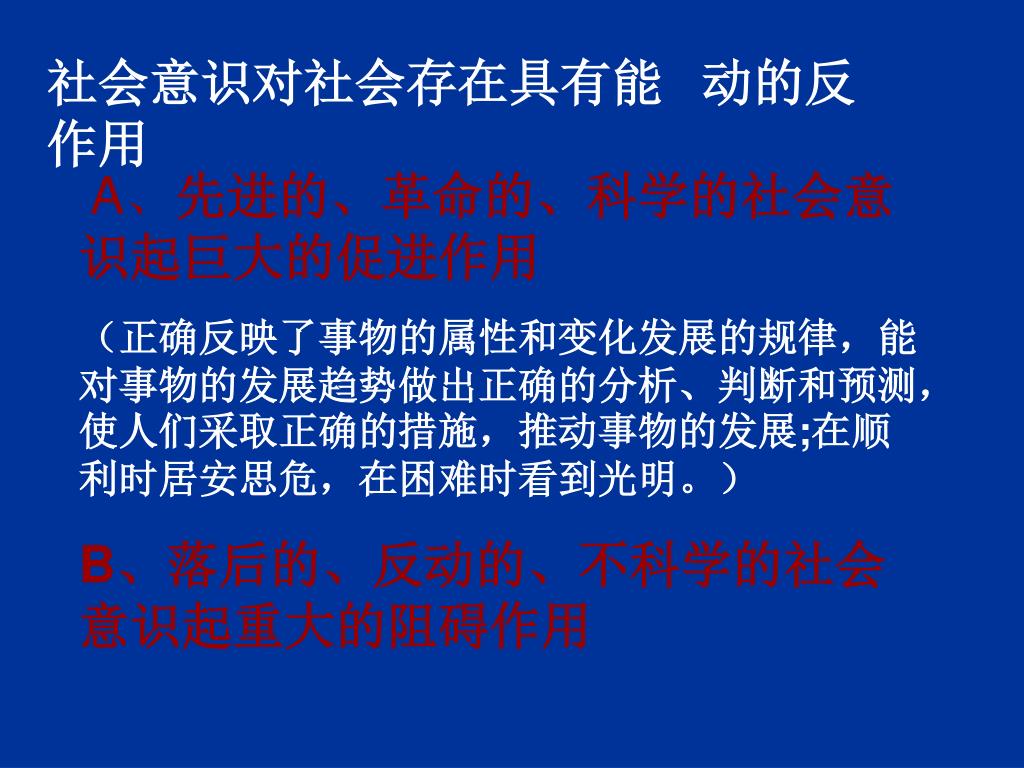 社会意识对社会存在具有能 动的反作用

A、先进的、革命的、科学的社会意识起巨大的促进作用

（正确反映了事物的属性和变化发展的规律，能对事物的发展趋势做出正确的分析、判断和预测，使人们采取正确的措施，推动事物的发展;在顺利时居安思危，在困难时看到光明。）

B、落后的、反动的、不科学的社会意识起重大的阻碍作用